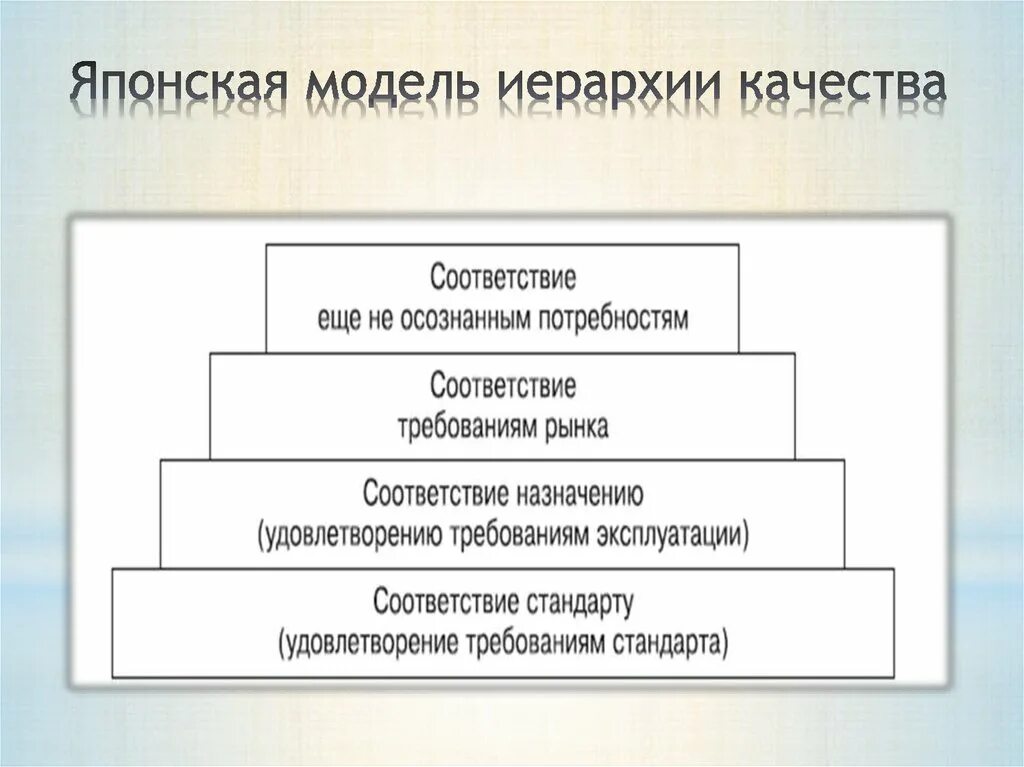 Японская модель иерархии качества

Соответствие
еще не осознанным потребностям

Соответствие
требованиям рынка

Соответствие назначению
(удовлетворению требованиям эксплуатации)

Соответствие стандарту
(удовлетворение требованиям стандарта)